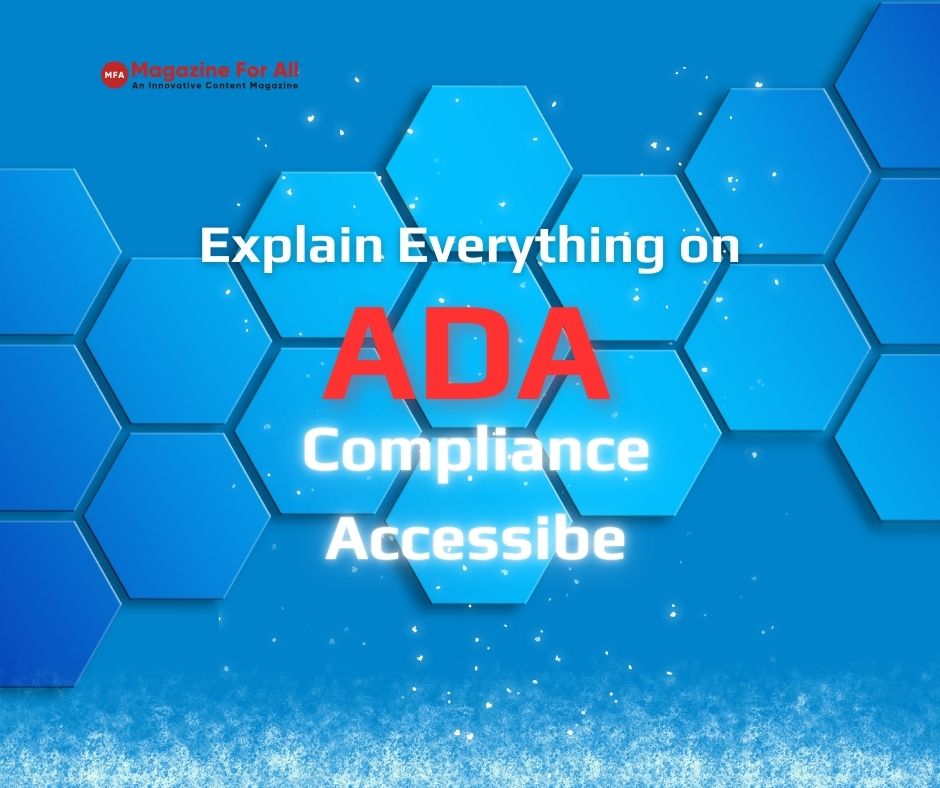 MFA Magazine For All
An Innovative Content Magazine

Explain Everything on
ADA
Compliance
Accessibe